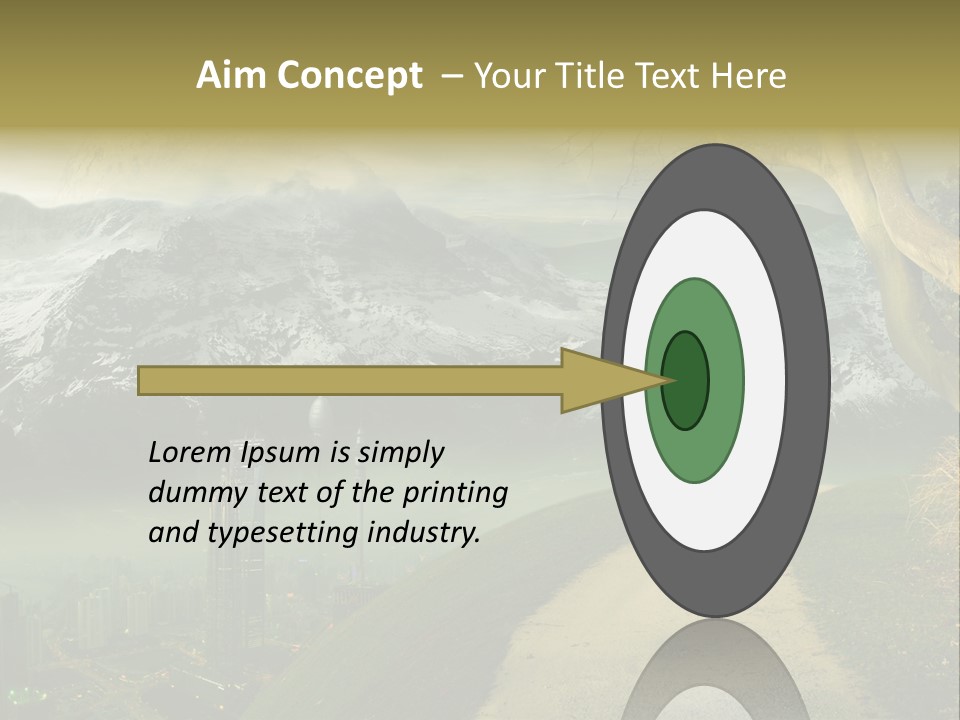 Aim Concept – Your Title Text Here

Lorem Ipsum is simply dummy text of the printing and typesetting industry.